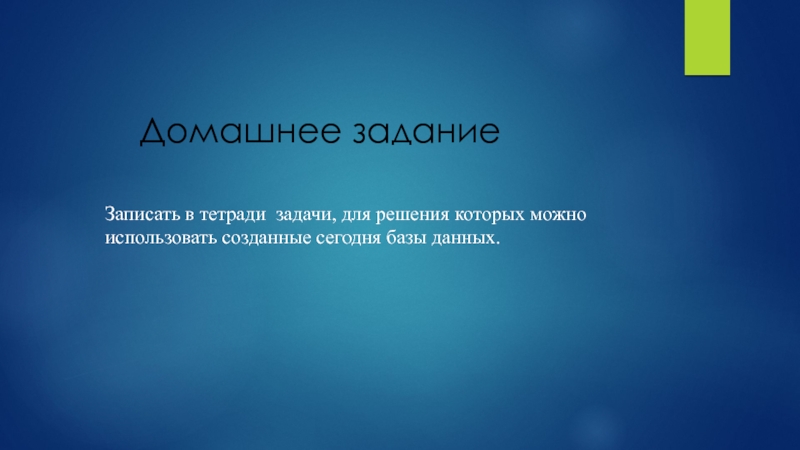 Домашнее задание

Записать в тетради задачи, для решения которых можно использовать созданные сегодня базы данных.